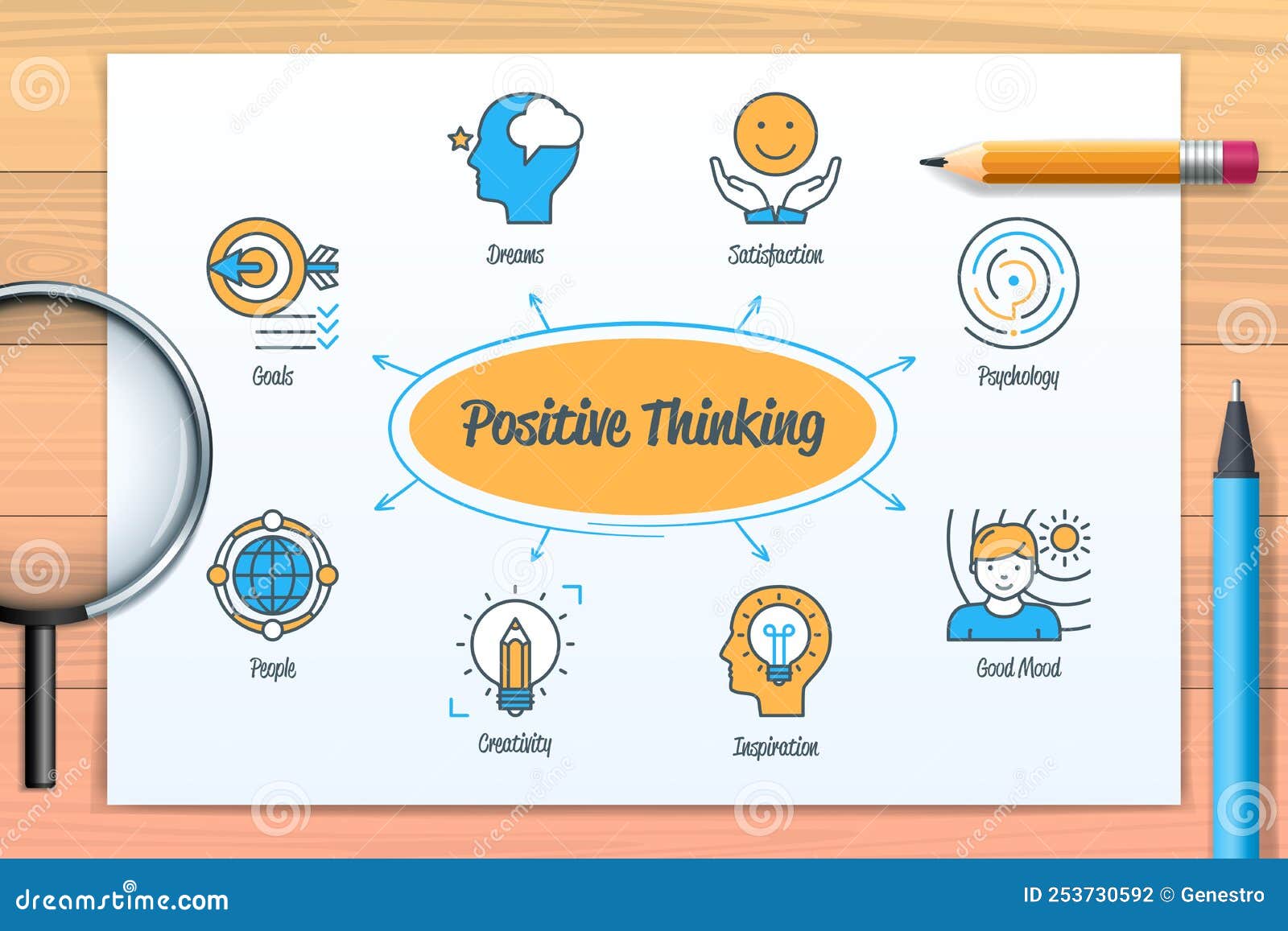 Dreams

Satisfaction

Goals

Psychology

Positive Thinking

People

Good Mood

Creativity

Inspiration

dreamstime.com

ID 253730592 © Genestro